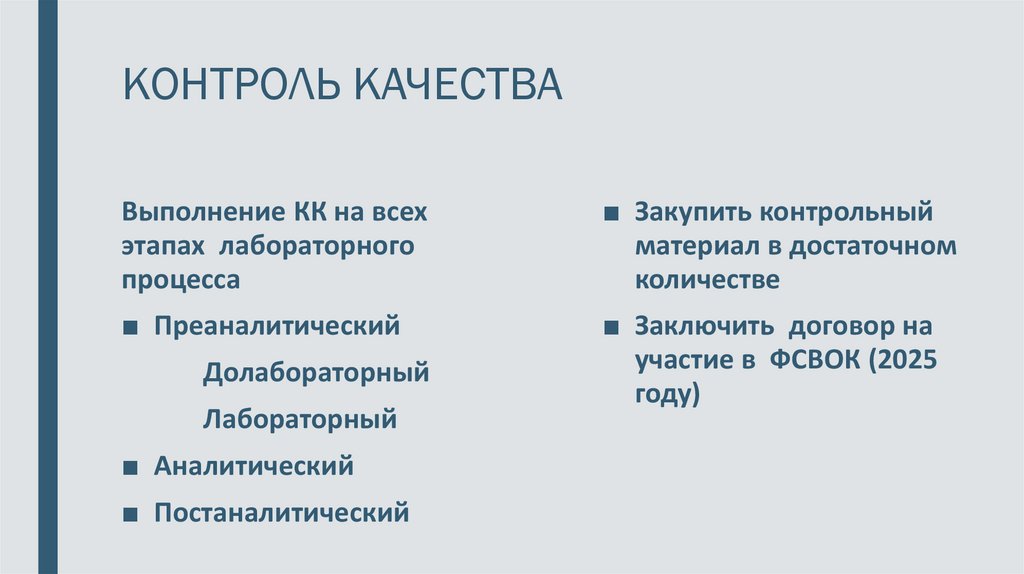 КОНТРОЛЬ КАЧЕСТВА

Выполнение КК на всех этапах лабораторного процесса

■ Преаналитический

Долабораторный

Лабораторный

■ Аналитический

■ Постаналитический

■ Закупить контрольный материал в достаточном количестве

■ Заключить договор на участие в ФСВОК (2025 году)